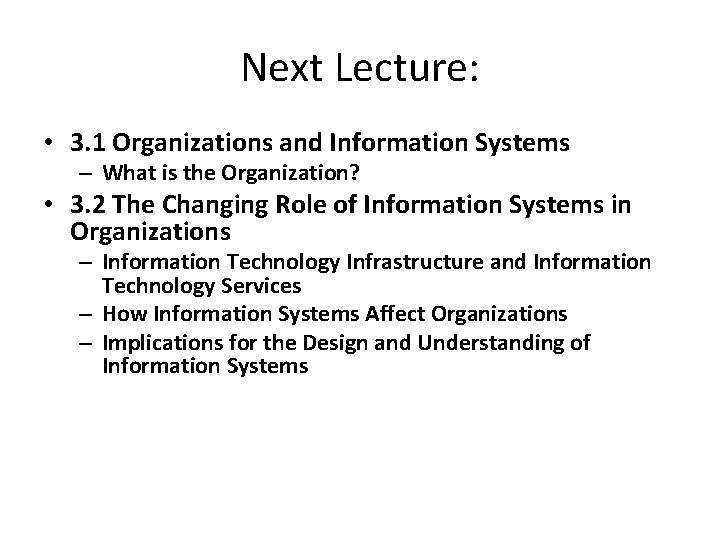 Next Lecture:

• 3.1 Organizations and Information Systems
– What is the Organization?
• 3.2 The Changing Role of Information Systems in Organizations
– Information Technology Infrastructure and Information Technology Services
– How Information Systems Affect Organizations
– Implications for the Design and Understanding of Information Systems